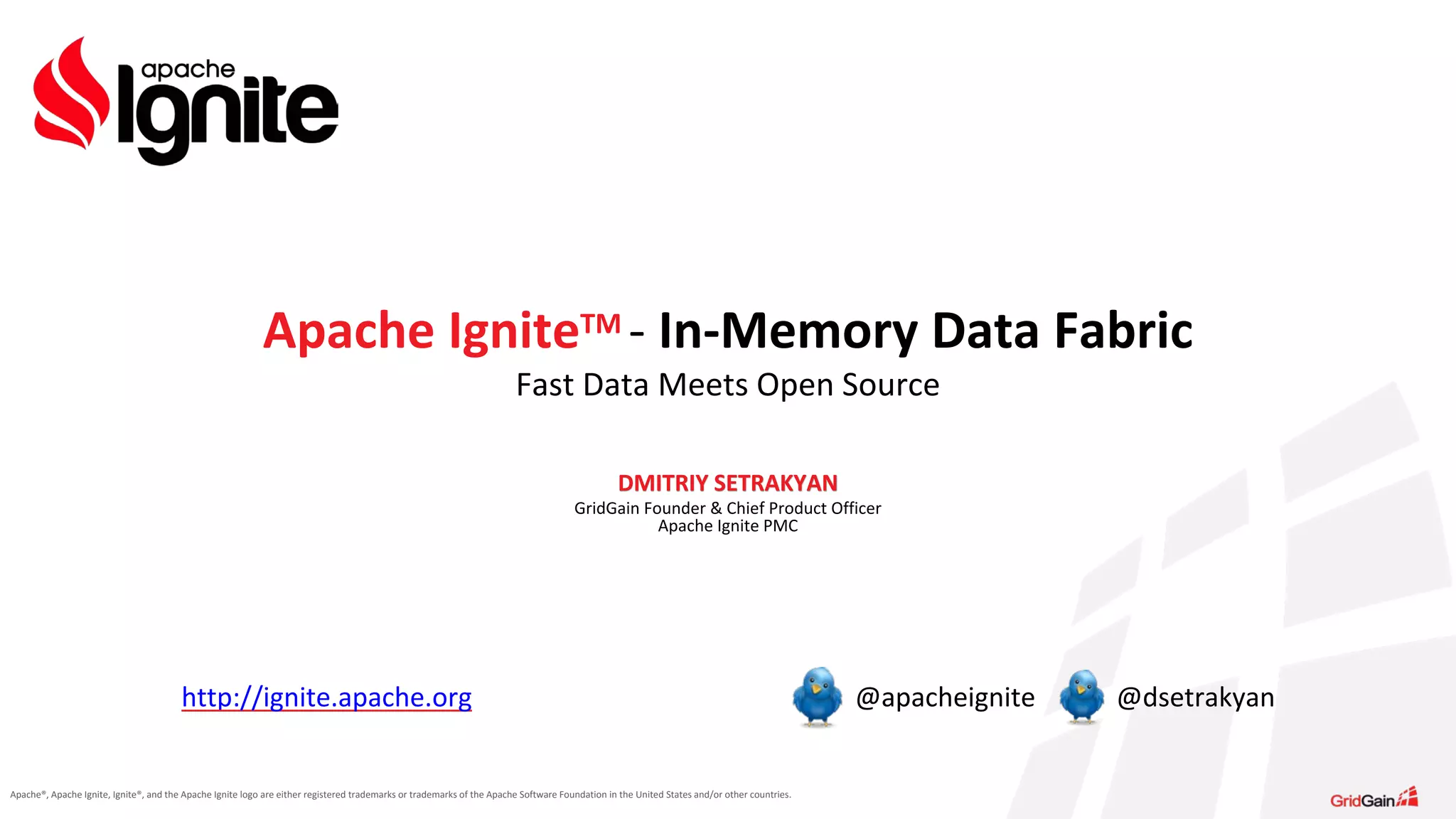 apache Ignite

Apache Ignite™ - In-Memory Data Fabric

Fast Data Meets Open Source

DMITRIY SETRAKYAN
GridGain Founder & Chief Product Officer
Apache Ignite PMC

http://ignite.apache.org

@apacheignite @dsetrakyan

Apache®, Apache Ignite, Ignite®, and the Apache Ignite logo are either registered trademarks or trademarks of the Apache Software Foundation in the United States and/or other countries.

GridGain